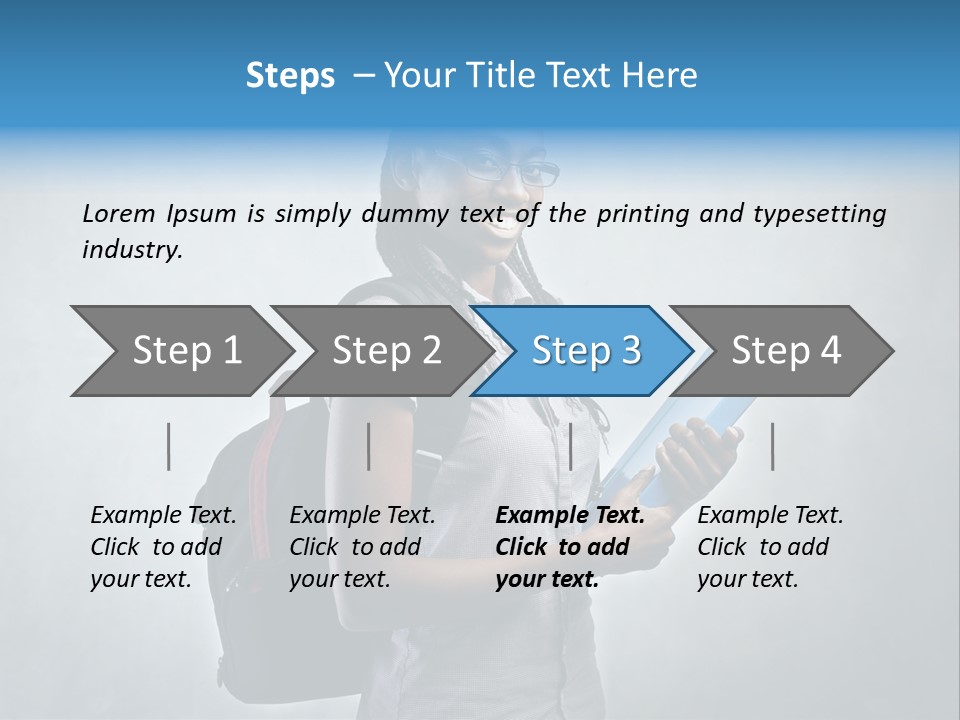 Steps – Your Title Text Here

Lorem Ipsum is simply dummy text of the printing and typesetting industry.

Step 1

Step 2

Step 3

Step 4

Example Text. Click to add your text.

Example Text. Click to add your text.

Example Text. Click to add your text.

Example Text. Click to add your text.